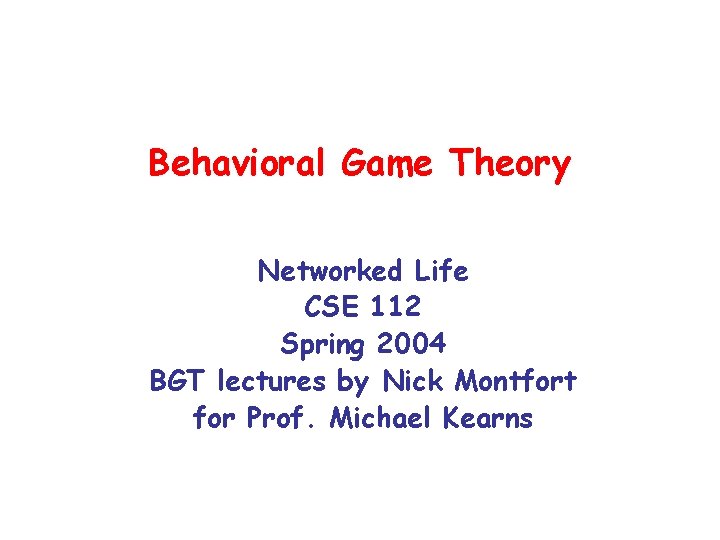 Behavioral Game Theory

Networked Life
CSE 112
Spring 2004
BGT lectures by Nick Montfort
for Prof. Michael Kearns